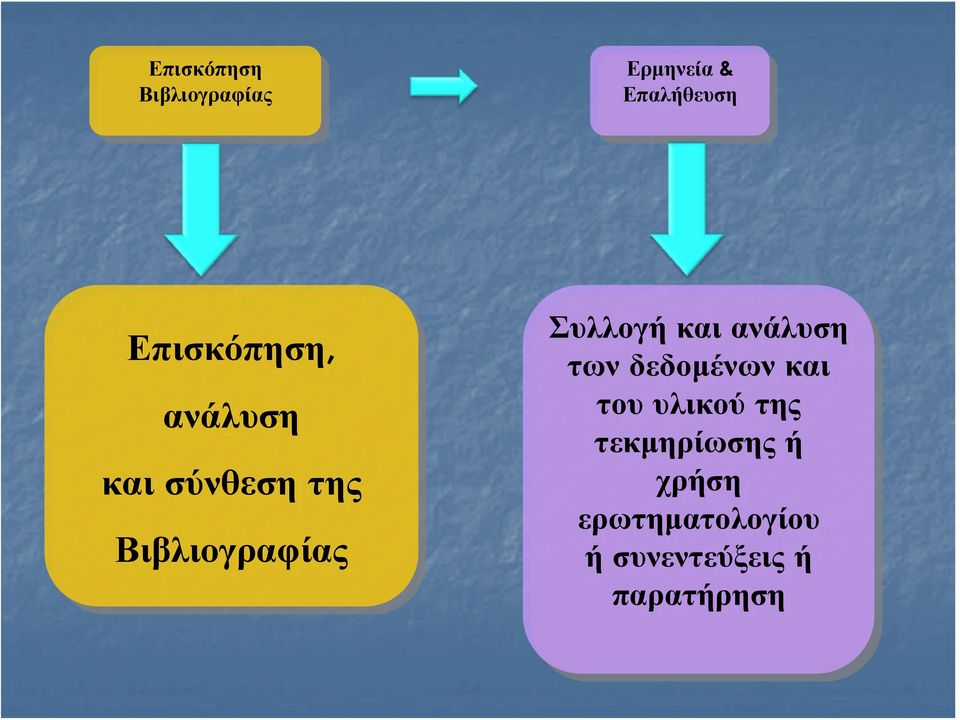 Επισκόπηση Βιβλιογραφίας

Ερμηνεία & Επαλήθευση

Επισκόπηση, ανάλυση και σύνθεση της Βιβλιογραφίας

Συλλογή και ανάλυση των δεδομένων και του υλικού της τεκμηρίωσης ή χρήση ερωτηματολογίου ή συνεντεύξεις ή παρατήρηση